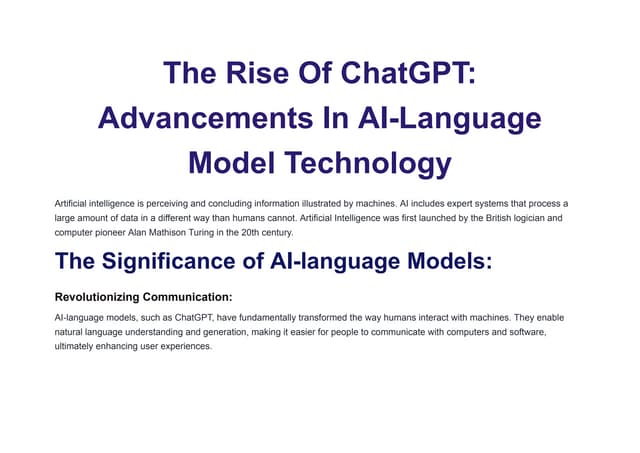 The Rise Of ChatGPT: Advancements In AI-Language Model Technology

Artificial intelligence is perceiving and concluding information illustrated by machines. AI includes expert systems that process a large amount of data in a different way than humans cannot. Artificial Intelligence was first launched by the British logician and computer pioneer Alan Mathison Turing in the 20th century.

The Significance of AI-language Models:

Revolutionizing Communication:

AI-language models, such as ChatGPT, have fundamentally transformed the way humans interact with machines. They enable natural language understanding and generation, making it easier for people to communicate with computers and software, ultimately enhancing user experiences.